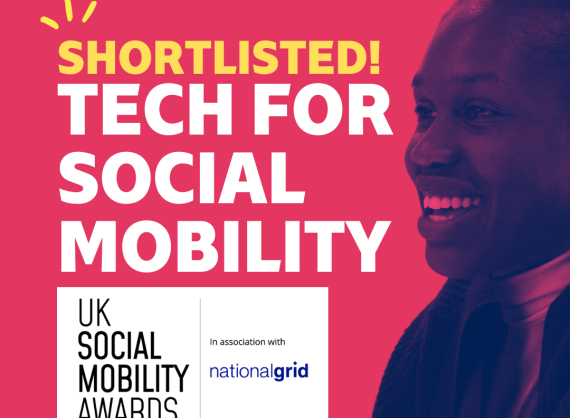 SHORTLISTED!
TECH FOR SOCIAL MOBILITY

UK SOCIAL MOBILITY AWARDS

In association with

nationalgrid